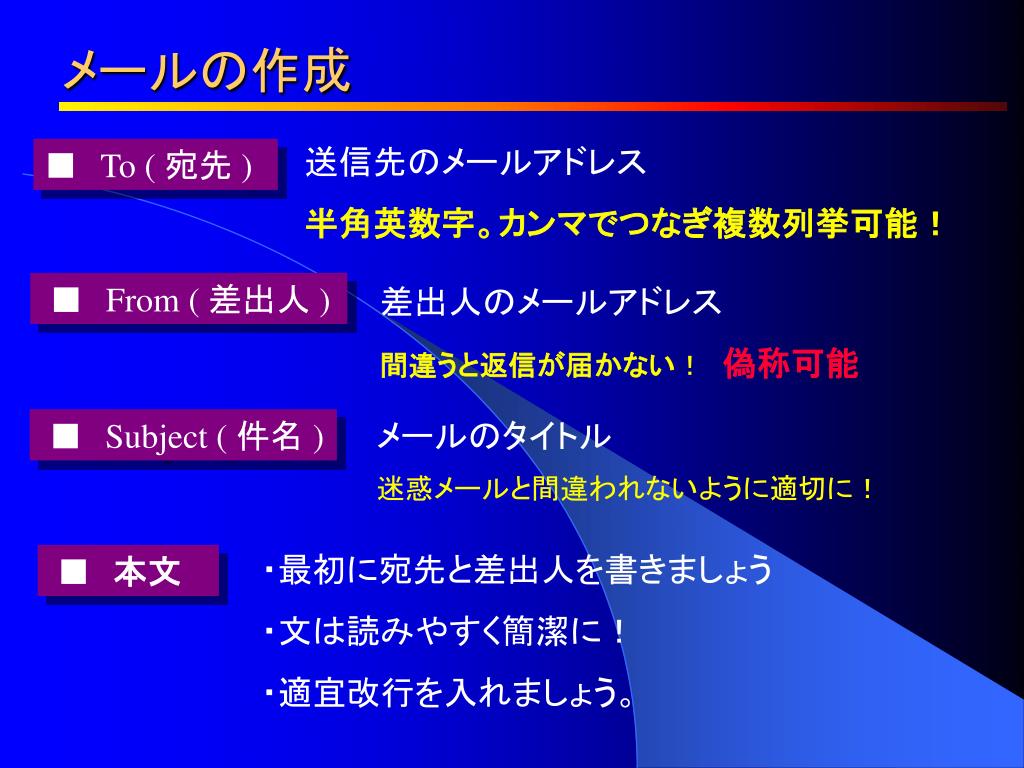 メールの作成

■ To ( 宛先 )

送信先のメールアドレス

半角英数字。カンマでつなぎ複数列挙可能！

■ From ( 差出人 )

差出人のメールアドレス

間違うと返信が届かない！ 偽称可能

■ Subject ( 件名 )

メールのタイトル

迷惑メールと間違われないように適切に！

■ 本文

・最初に宛先と差出人を書きましょう

・文は読みやすく簡潔に！

・適宜改行を入れましょう。